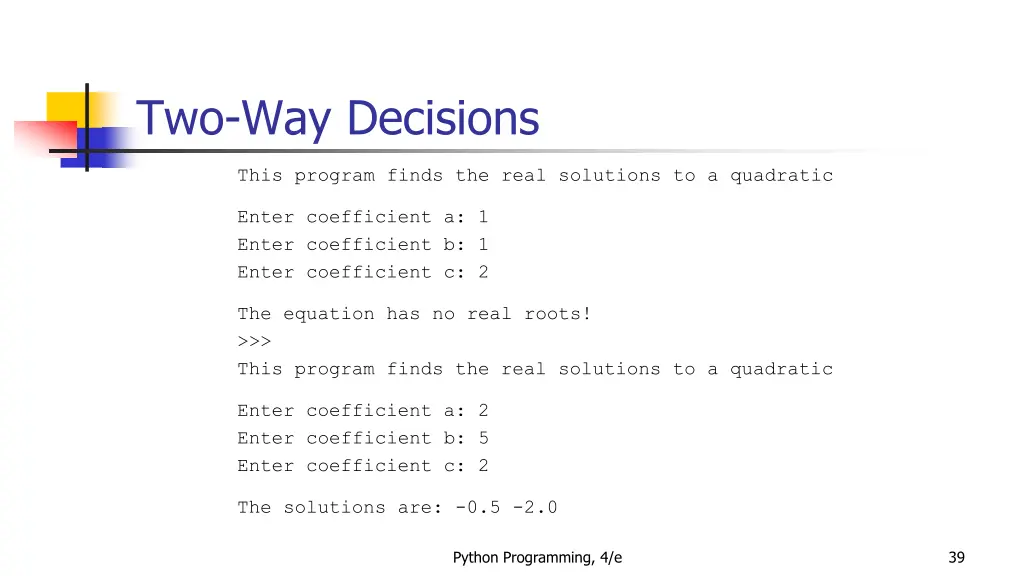 Two-Way Decisions

This program finds the real solutions to a quadratic

Enter coefficient a: 1
Enter coefficient b: 1
Enter coefficient c: 2

The equation has no real roots!
>>>
This program finds the real solutions to a quadratic

Enter coefficient a: 2
Enter coefficient b: 5
Enter coefficient c: 2

The solutions are: -0.5 -2.0

Python Programming, 4/e

39